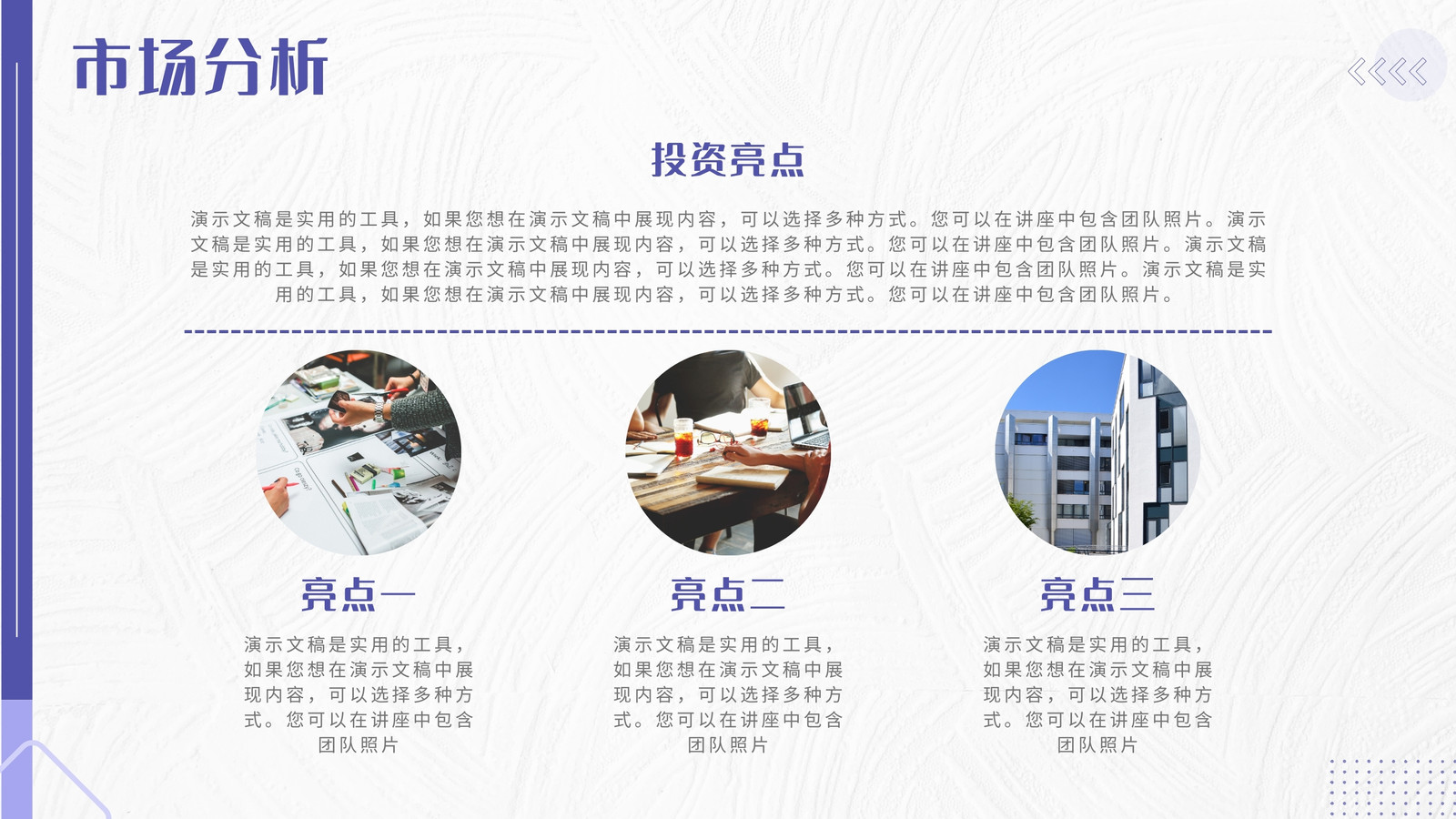 市场分析

投资亮点

演示文稿是实用的工具，如果您想在演示文稿中展现内容，可以选择多种方式。您可以在讲座中包含团队照片。演示文稿是实用的工具，如果您想在演示文稿中展现内容，可以选择多种方式。您可以在讲座中包含团队照片。演示文稿是实用的工具，如果您想在演示文稿中展现内容，可以选择多种方式。您可以在讲座中包含团队照片。演示文稿是实用的工具，如果您想在演示文稿中展现内容，可以选择多种方式。您可以在讲座中包含团队照片。

亮点一

演示文稿是实用的工具，如果您想在演示文稿中展现内容，可以选择多种方式。您可以在讲座中包含团队照片

亮点二

演示文稿是实用的工具，如果您想在演示文稿中展现内容，可以选择多种方式。您可以在讲座中包含团队照片

亮点三

演示文稿是实用的工具，如果您想在演示文稿中展现内容，可以选择多种方式。您可以在讲座中包含团队照片